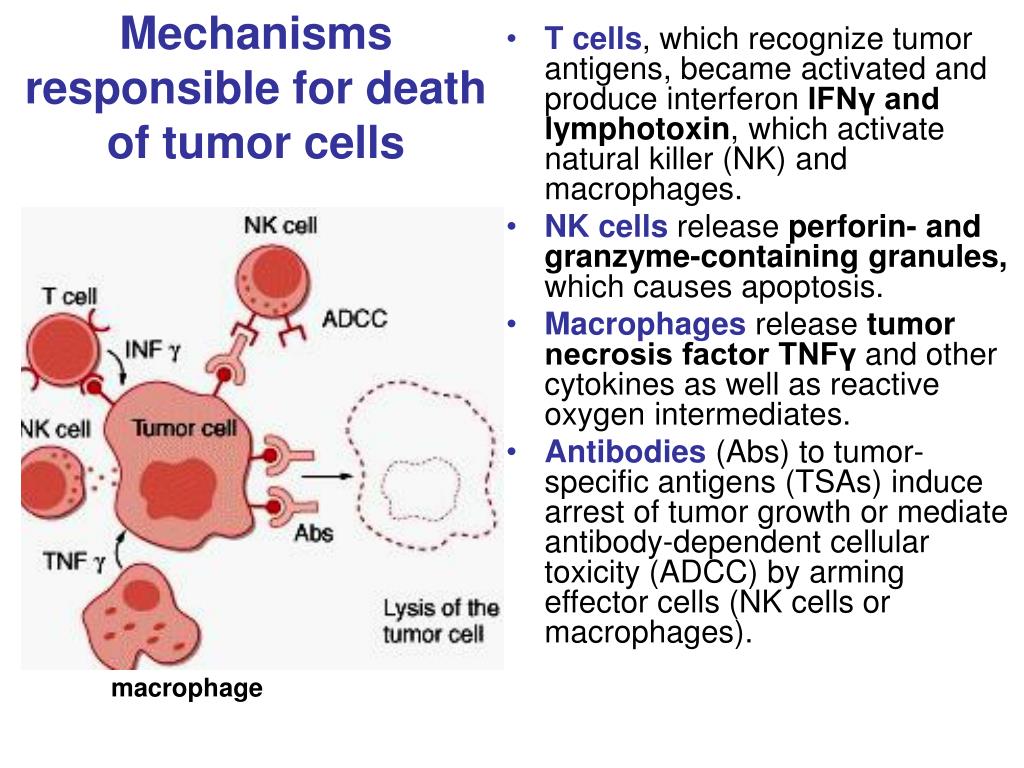 Mechanisms responsible for death of tumor cells

NK cell
T cell
ADCC
INF γ
NK cell
Tumor cell
Abs
TNF γ
Lysis of the tumor cell
macrophage

• T cells, which recognize tumor antigens, became activated and produce interferon IFNγ and lymphotoxin, which activate natural killer (NK) and macrophages.
• NK cells release perforin- and granzyme-containing granules, which causes apoptosis.
• Macrophages release tumor necrosis factor TNFγ and other cytokines as well as reactive oxygen intermediates.
• Antibodies (Abs) to tumor-specific antigens (TSAs) induce arrest of tumor growth or mediate antibody-dependent cellular toxicity (ADCC) by arming effector cells (NK cells or macrophages).